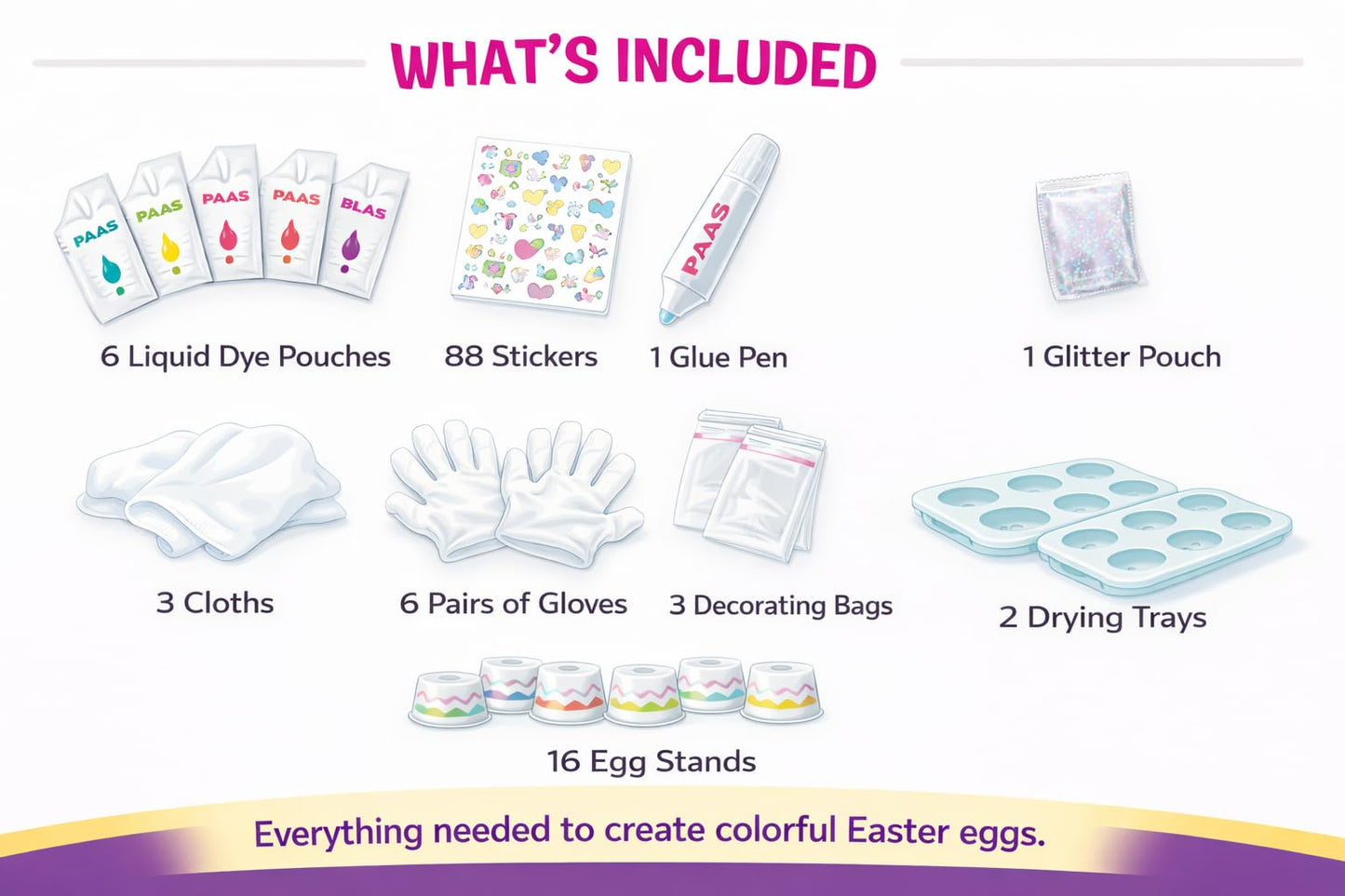 WHAT'S INCLUDED

PAAS PAAS PAAS PAAS BLAS

6 Liquid Dye Pouches

88 Stickers

PAAS

1 Glue Pen

1 Glitter Pouch

3 Cloths

6 Pairs of Gloves

3 Decorating Bags

2 Drying Trays

16 Egg Stands

Everything needed to create colorful Easter eggs.